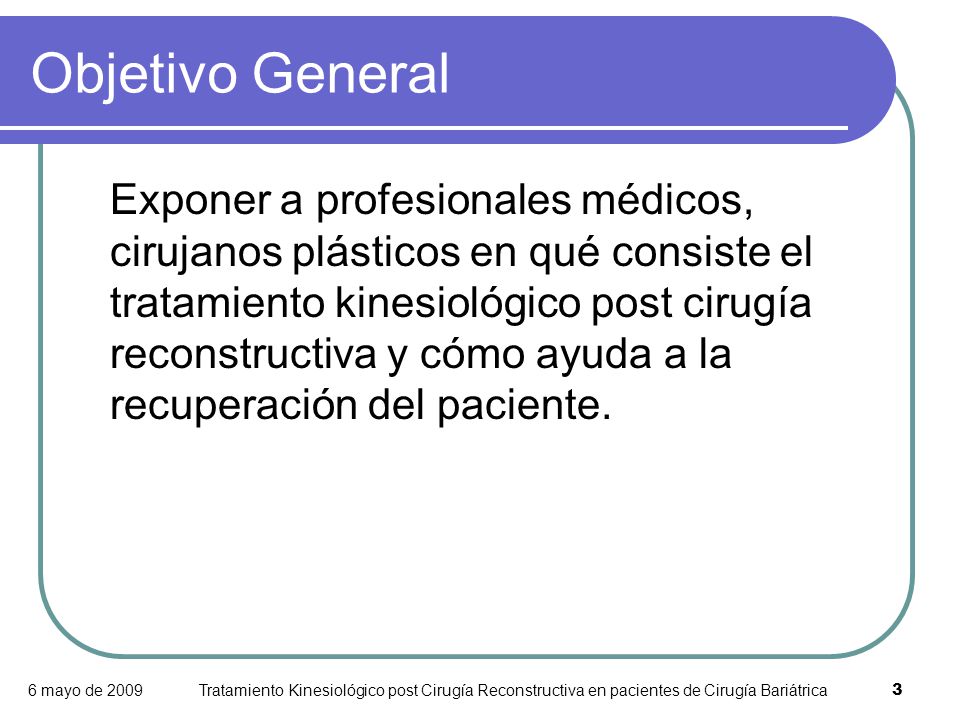 Objetivo General

Exponer a profesionales médicos, cirujanos plásticos en qué consiste el tratamiento kinesiológico post cirugía reconstructiva y cómo ayuda a la recuperación del paciente.

6 mayo de 2009 Tratamiento Kinesiológico post Cirugía Reconstructiva en pacientes de Cirugía Bariátrica 3